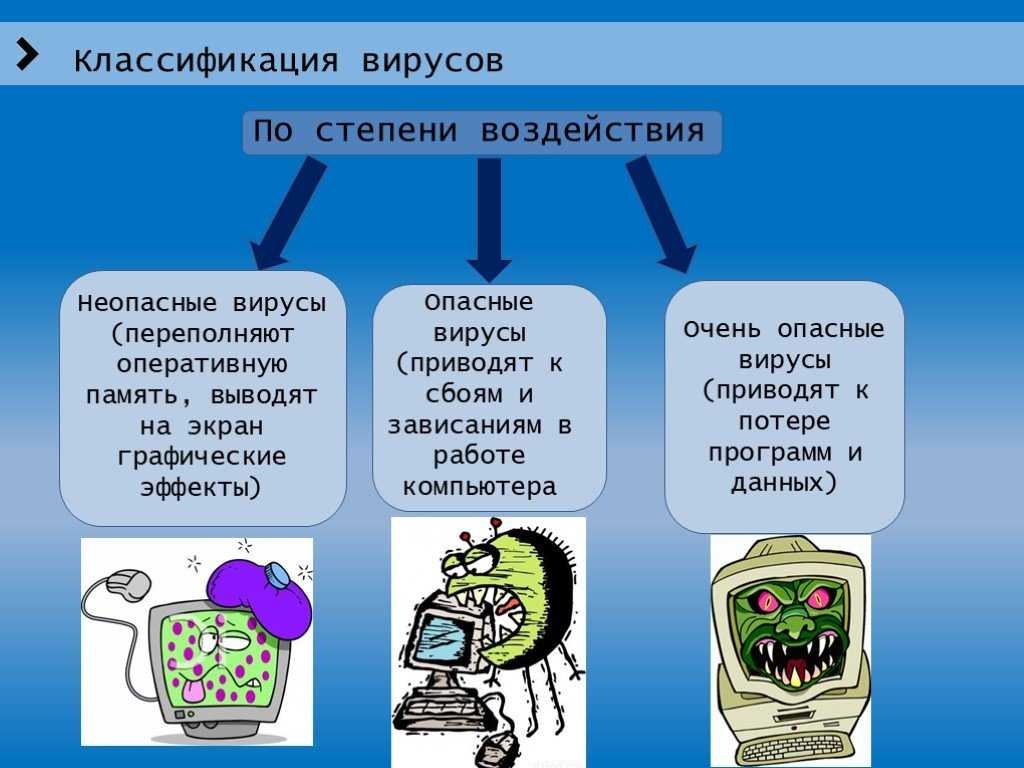 Классификация вирусов

По степени воздействия

Неопасные вирусы (переполняют оперативную память, выводят на экран графические эффекты)

Опасные вирусы (приводят к сбоям и зависаниям в работе компьютера

Очень опасные вирусы (приводят к потере программ и данных)